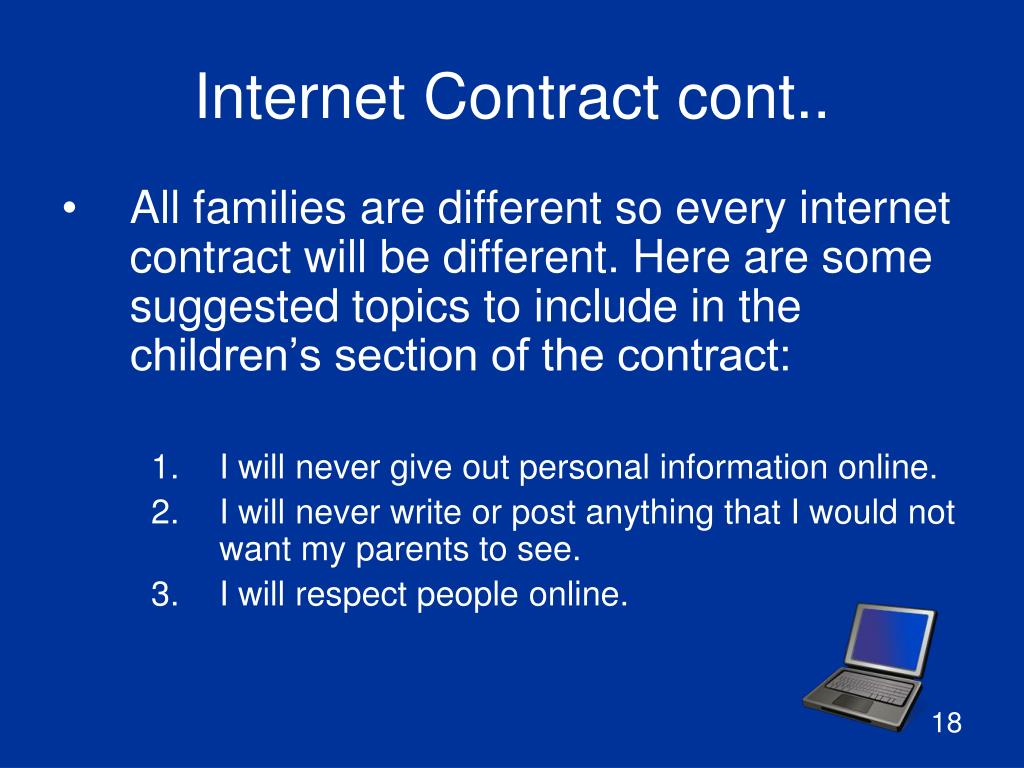 Internet Contract cont..

• All families are different so every internet contract will be different. Here are some suggested topics to include in the children’s section of the contract:

1. I will never give out personal information online.
2. I will never write or post anything that I would not want my parents to see.
3. I will respect people online.

18